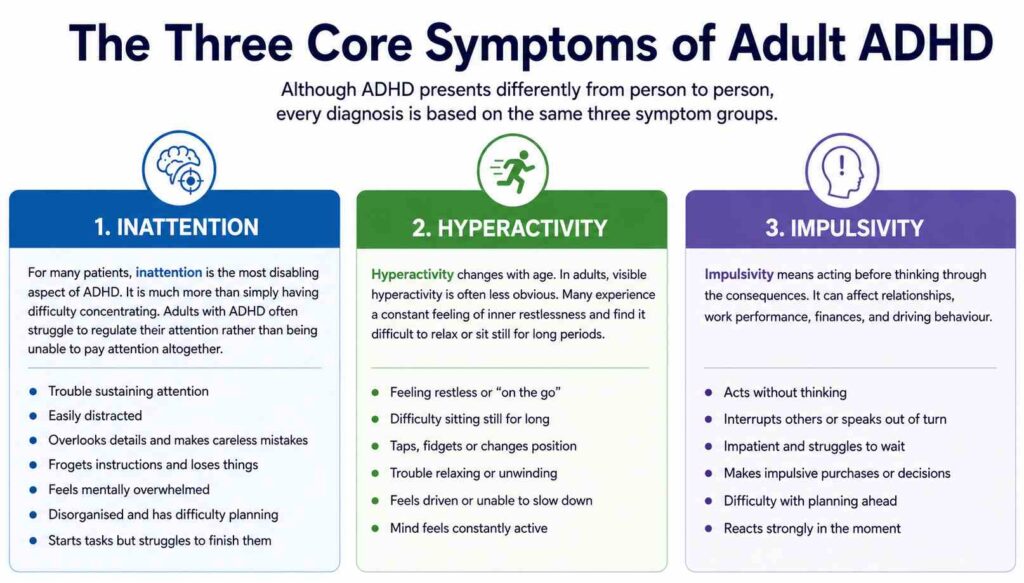 The Three Core Symptoms of Adult ADHD

Although ADHD presents differently from person to person, every diagnosis is based on the same three symptom groups.

1. INATTENTION

For many patients, inattention is the most disabling aspect of ADHD. It is much more than simply having difficulty concentrating. Adults with ADHD often struggle to regulate their attention rather than being unable to pay attention altogether.

- Trouble sustaining attention
- Easily distracted
- Overlooks details and makes careless mistakes
- Frogets instructions and loses things
- Feels mentally overwhelmed
- Disorganised and has difficulty planning
- Starts tasks but struggles to finish them

2. HYPERACTIVITY

Hyperactivity changes with age. In adults, visible hyperactivity is often less obvious. Many experience a constant feeling of inner restlessness and find it difficult to relax or sit still for long periods.

- Feeling restless or "on the go"
- Difficulty sitting still for long
- Taps, fidgets or changes position
- Trouble relaxing or unwinding
- Feels driven or unable to slow down
- Mind feels constantly active

3. IMPULSIVITY

Impulsivity means acting before thinking through the consequences. It can affect relationships, work performance, finances, and driving behaviour.

- Acts without thinking
- Interrupts others or speaks out of turn
- Impatient and struggles to wait
- Makes impulsive purchases or decisions
- Difficulty with planning ahead
- Reacts strongly in the moment